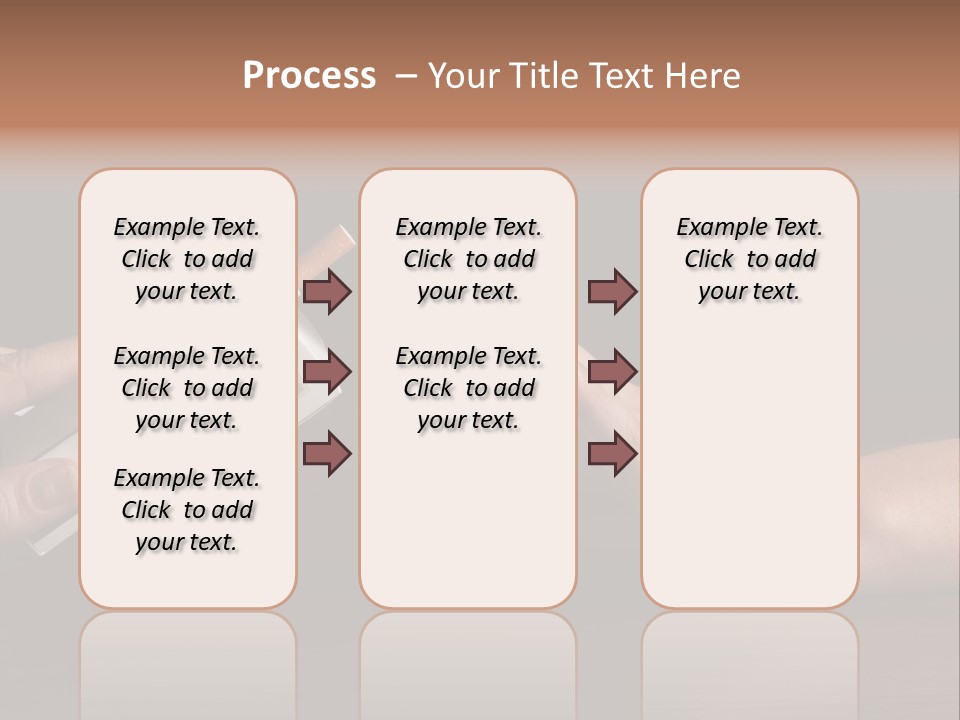 Process – Your Title Text Here

Example Text. Click to add your text.

Example Text. Click to add your text.

Example Text. Click to add your text.

Example Text. Click to add your text.

Example Text. Click to add your text.

Example Text. Click to add your text.